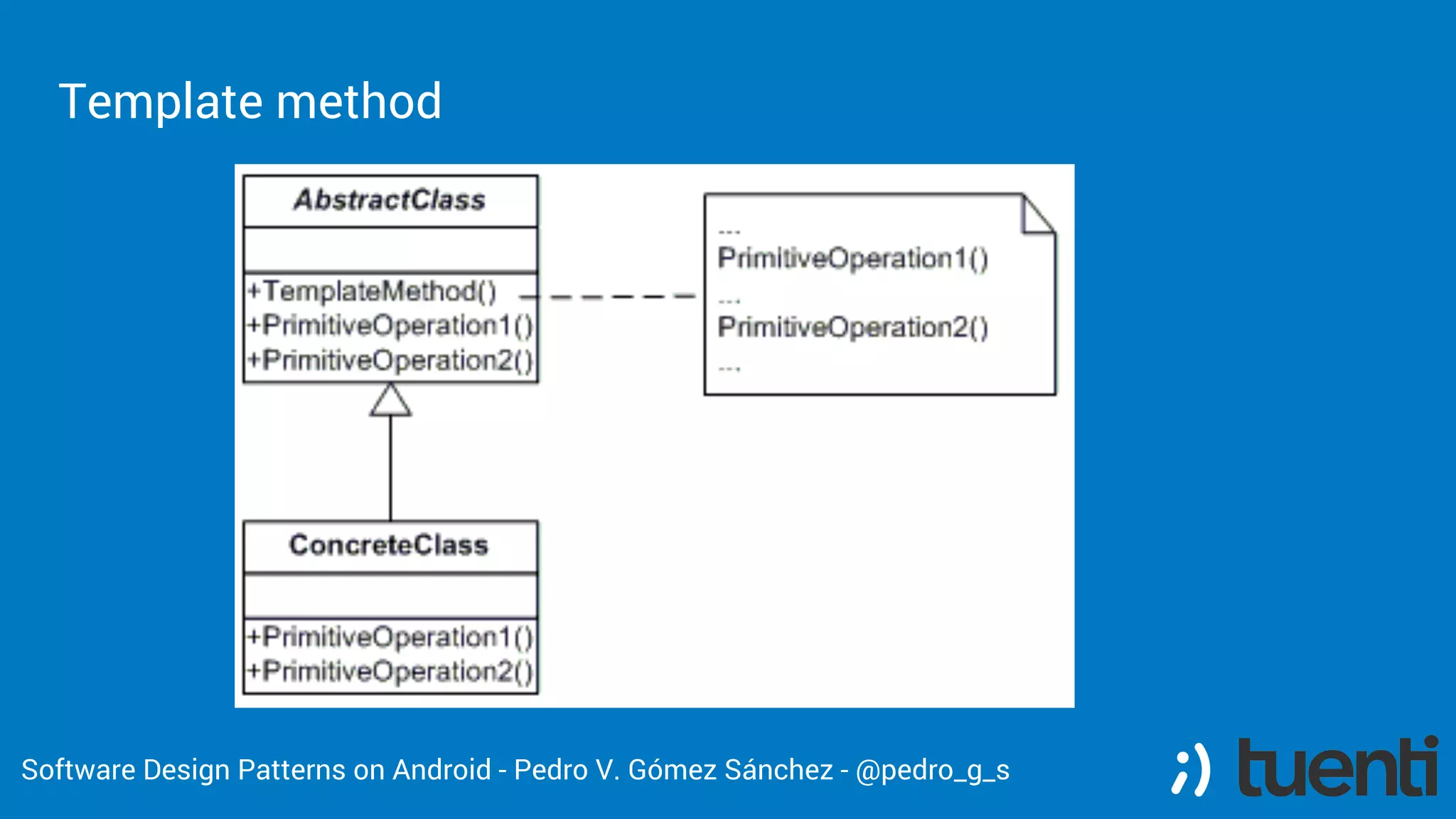 Template method

AbstractClass

+TemplateMethod()
+PrimitiveOperation1()
+PrimitiveOperation2()

...
PrimitiveOperation1()
...
PrimitiveOperation2()
...

ConcreteClass

+PrimitiveOperation1()
+PrimitiveOperation2()

Software Design Patterns on Android - Pedro V. Gómez Sánchez - @pedro_g_s

;) tuenti